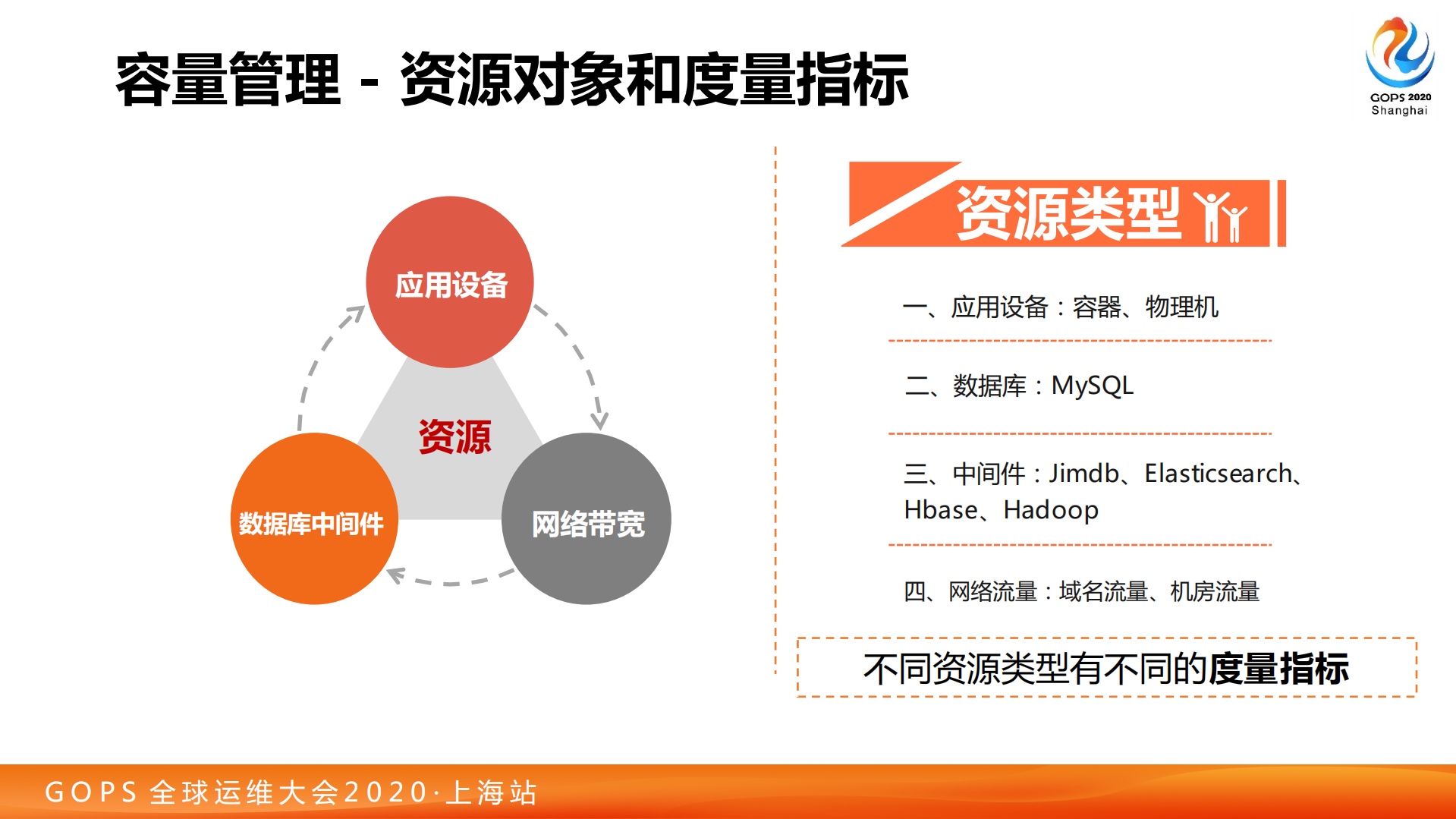 容量管理 - 资源对象和度量指标

GOPS 2020
Shanghai

应用设备

资源

数据库中间件

网络带宽

资源类型

一、应用设备：容器、物理机

二、数据库：MySQL

三、中间件：Jimdb、Elasticsearch、Hbase、Hadoop

四、网络流量：域名流量、机房流量

不同资源类型有不同的度量指标

GOPS 全球运维大会2020·上海站